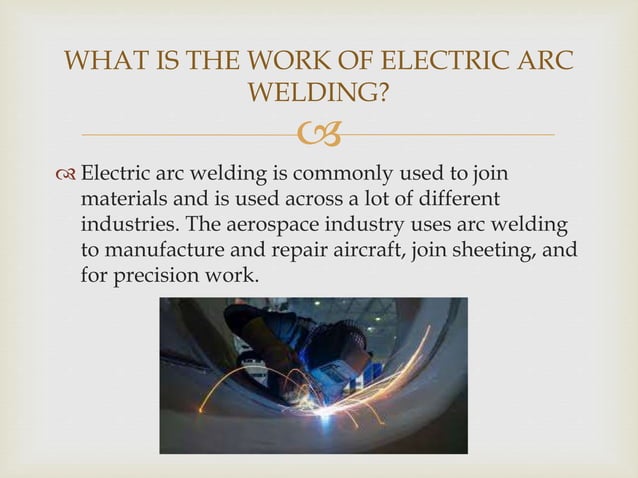 WHAT IS THE WORK OF ELECTRIC ARC WELDING?

Electric arc welding is commonly used to join materials and is used across a lot of different industries. The aerospace industry uses arc welding to manufacture and repair aircraft, join sheeting, and for precision work.